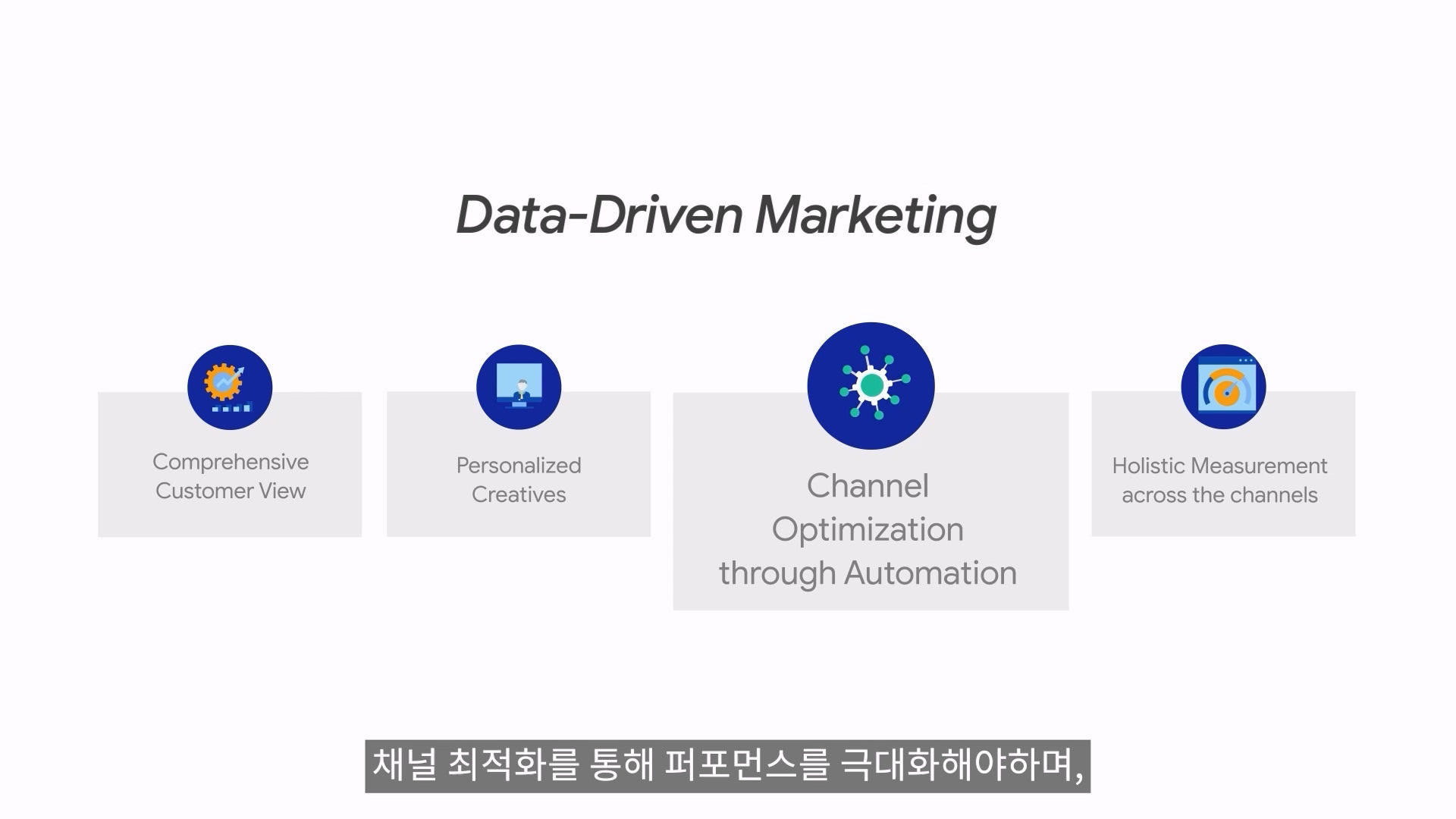 Data-Driven Marketing

Comprehensive Customer View

Personalized Creatives

Channel Optimization through Automation

Holistic Measurement across the channels

채널 최적화를 통해 퍼포먼스를 극대화해야하며,